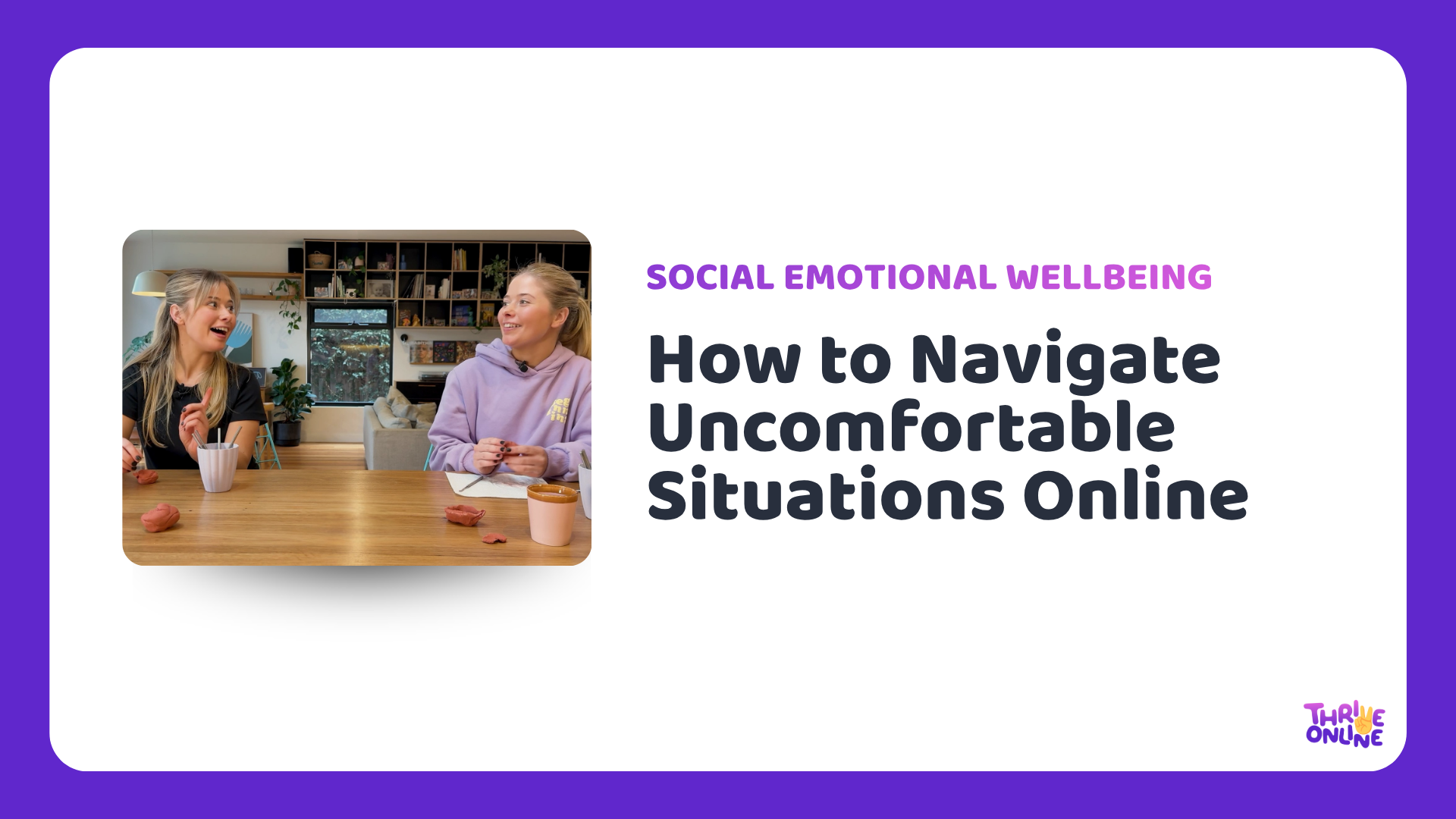 SOCIAL EMOTIONAL WELLBEING

How to Navigate Uncomfortable Situations Online

THRIVE ONLINE